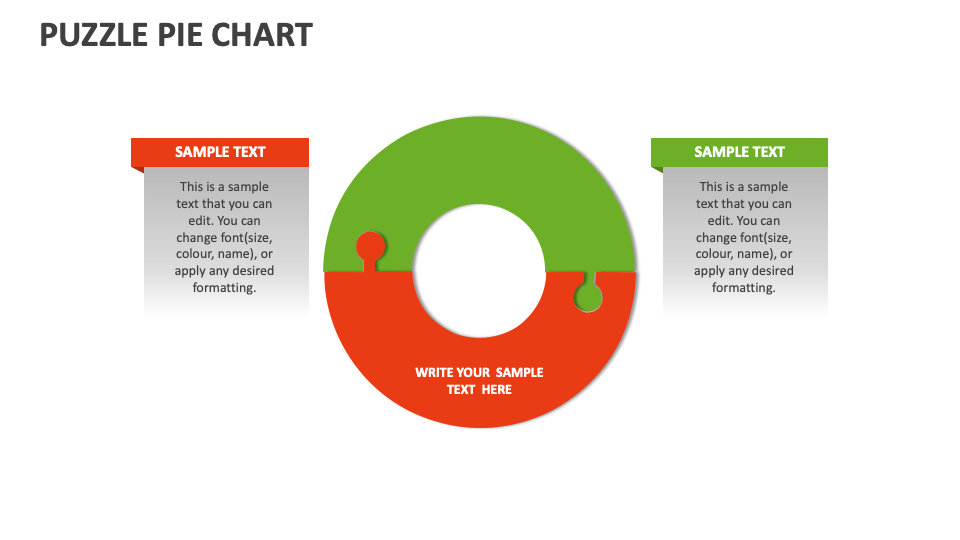 PUZZLE PIE CHART

SAMPLE TEXT

This is a sample text that you can edit. You can change font(size, colour, name), or apply any desired formatting.

WRITE YOUR SAMPLE TEXT HERE

SAMPLE TEXT

This is a sample text that you can edit. You can change font(size, colour, name), or apply any desired formatting.